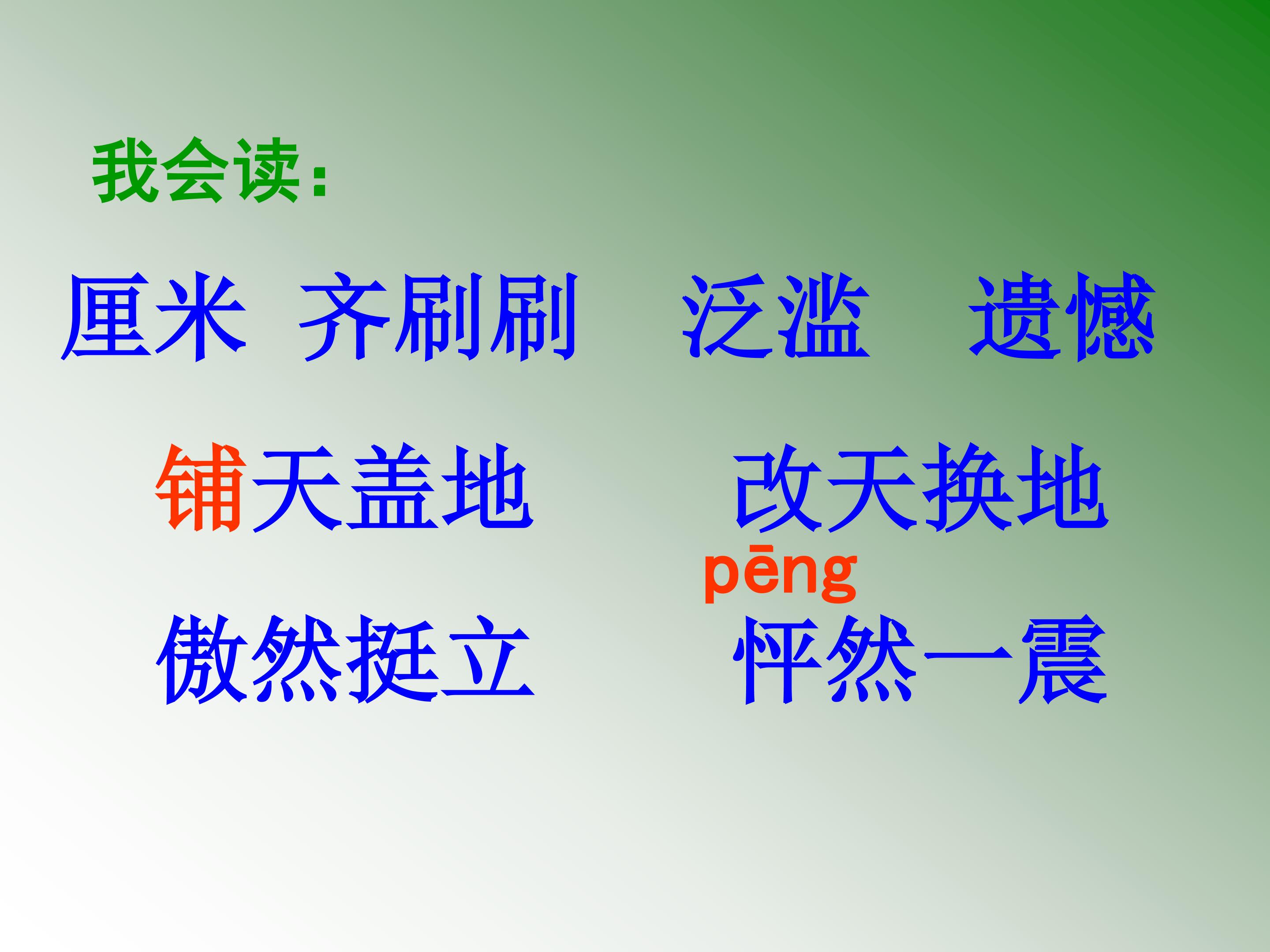 我会读:

厘米 齐刷刷 泛滥 遗憾

铺天盖地 改天换地

pēng

傲然挺立 怦然一震